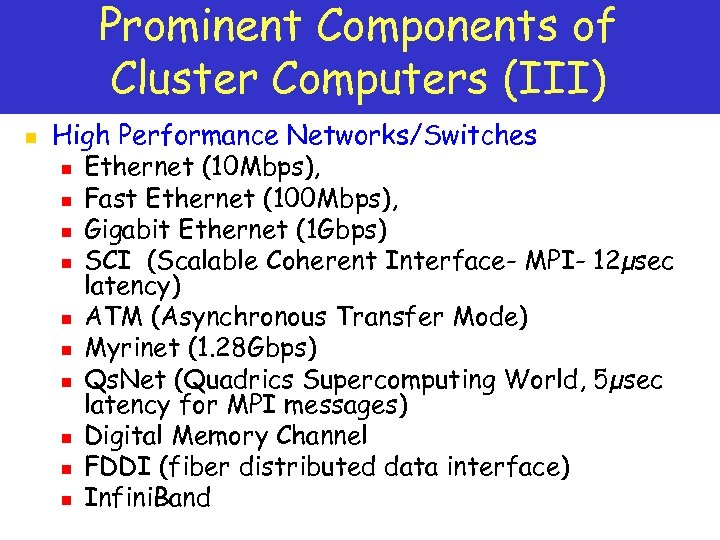 Prominent Components of Cluster Computers (III)

High Performance Networks/Switches

Ethernet (10Mbps),

Fast Ethernet (100Mbps),

Gigabit Ethernet (1Gbps)

SCI (Scalable Coherent Interface- MPI- 12µsec latency)

ATM (Asynchronous Transfer Mode)

Myrinet (1.28Gbps)

QsNet (Quadrics Supercomputing World, 5µsec latency for MPI messages)

Digital Memory Channel

FDDI (fiber distributed data interface)

InfiniBand